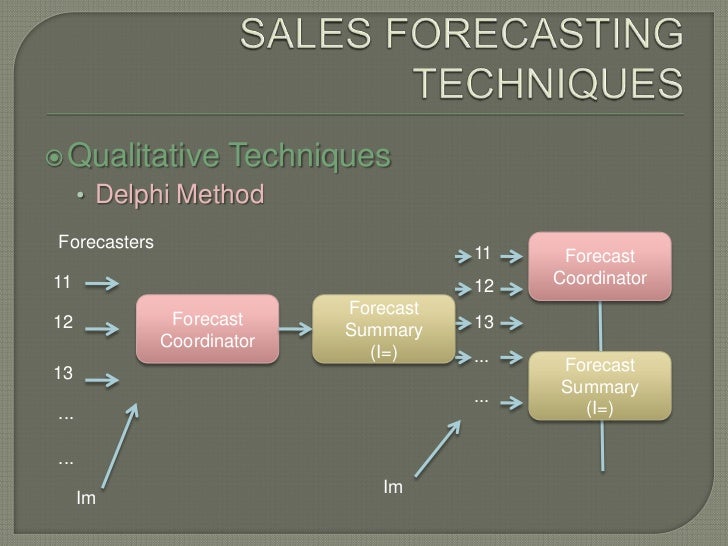 SALES FORECASTING TECHNIQUES

Qualitative Techniques

• Delphi Method

Forecasters

11

12

13

...

...

Im

Forecast Coordinator

Forecast Summary (I=)

11

12

13

...

...

Im

Forecast Coordinator

Forecast Summary (I=)